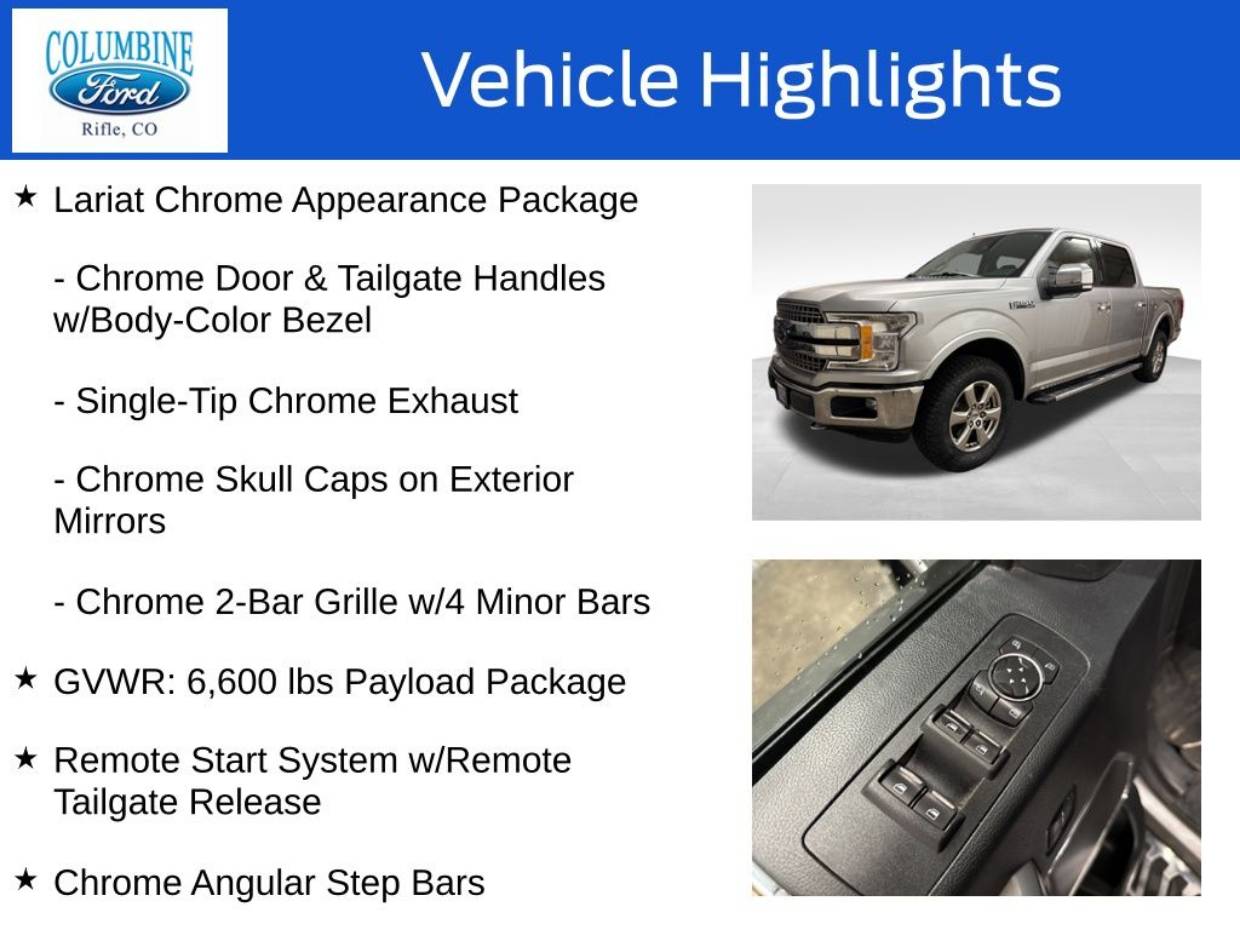 COLUMBINE
Ford
Rifle, CO

Vehicle Highlights

★ Lariat Chrome Appearance Package

- Chrome Door & Tailgate Handles w/Body-Color Bezel

- Single-Tip Chrome Exhaust

- Chrome Skull Caps on Exterior Mirrors

- Chrome 2-Bar Grille w/4 Minor Bars

★ GVWR: 6,600 lbs Payload Package

★ Remote Start System w/Remote Tailgate Release

★ Chrome Angular Step Bars